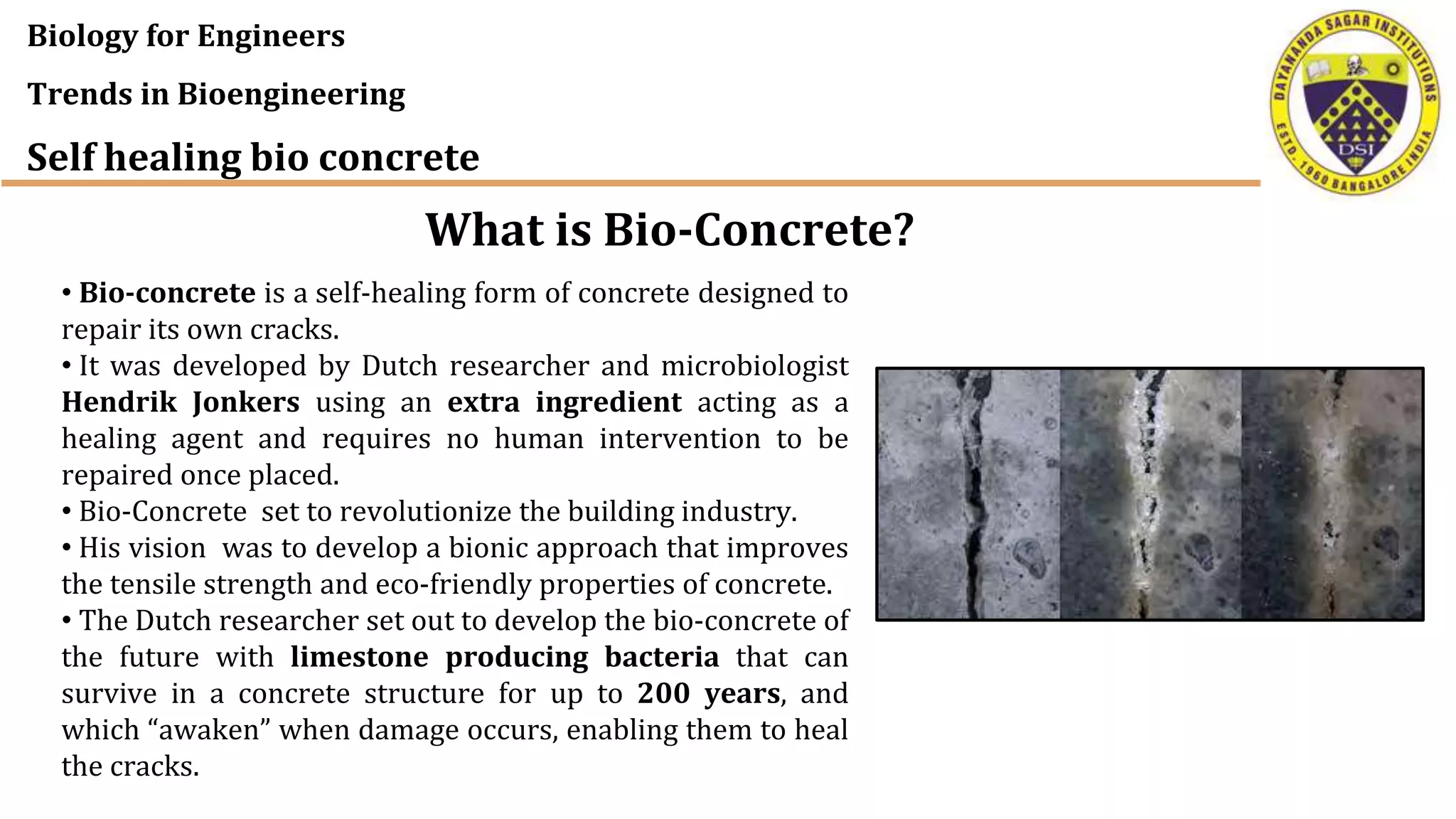 Biology for Engineers

Trends in Bioengineering

Self healing bio concrete

DAYANANDA SAGAR INSTITUTIONS
DSI
ESTD. 1960 BANGALORE INDIA

What is Bio-Concrete?

• Bio-concrete is a self-healing form of concrete designed to repair its own cracks.
• It was developed by Dutch researcher and microbiologist Hendrik Jonkers using an extra ingredient acting as a healing agent and requires no human intervention to be repaired once placed.
• Bio-Concrete set to revolutionize the building industry.
• His vision was to develop a bionic approach that improves the tensile strength and eco-friendly properties of concrete.
• The Dutch researcher set out to develop the bio-concrete of the future with limestone producing bacteria that can survive in a concrete structure for up to 200 years, and which “awaken” when damage occurs, enabling them to heal the cracks.